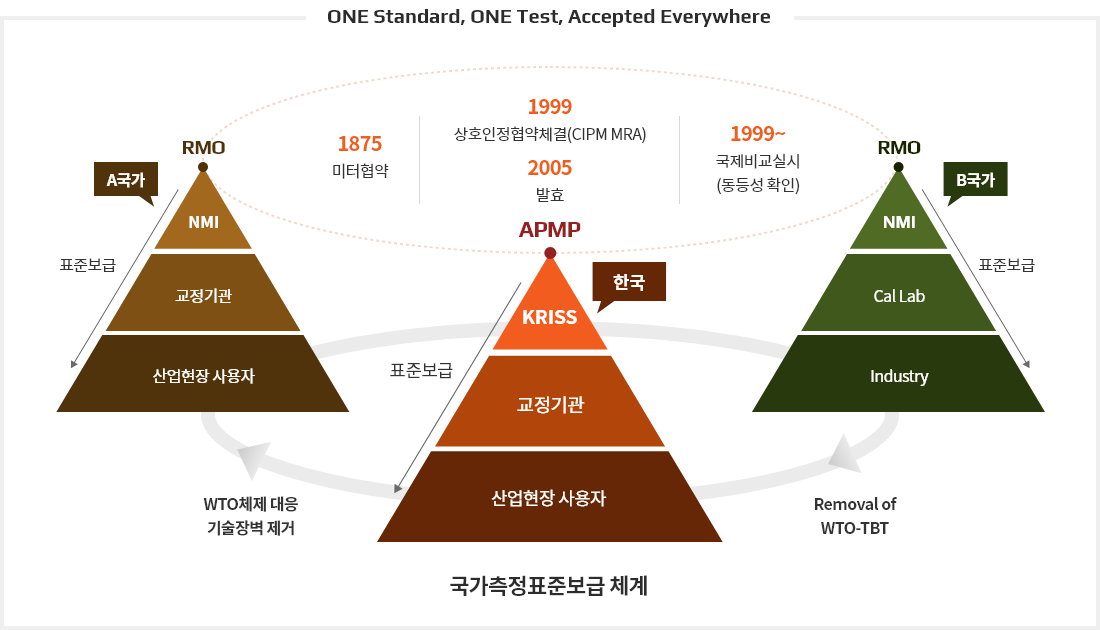 ONE Standard, ONE Test, Accepted Everywhere

1875
미터협약

1999
상호인정협약체결(CIPM MRA)
2005
발효

1999~
국제비교실시
(동등성 확인)

RMO
A국가
NMI
교정기관
산업현장 사용자
표준보급

APMP
한국
KRISS
교정기관
산업현장 사용자
표준보급

RMO
B국가
NMI
Cal Lab
Industry
표준보급

WTO체제 대응
기술장벽 제거

Removal of
WTO-TBT

국가측정표준보급 체계